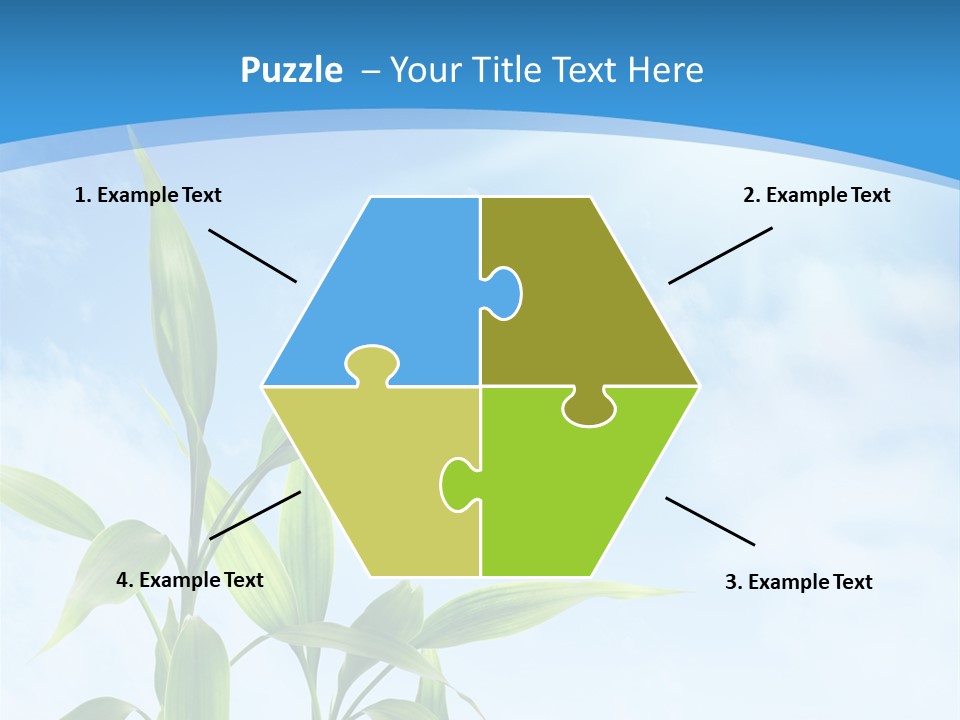 Puzzle – Your Title Text Here

1. Example Text

2. Example Text

4. Example Text

3. Example Text